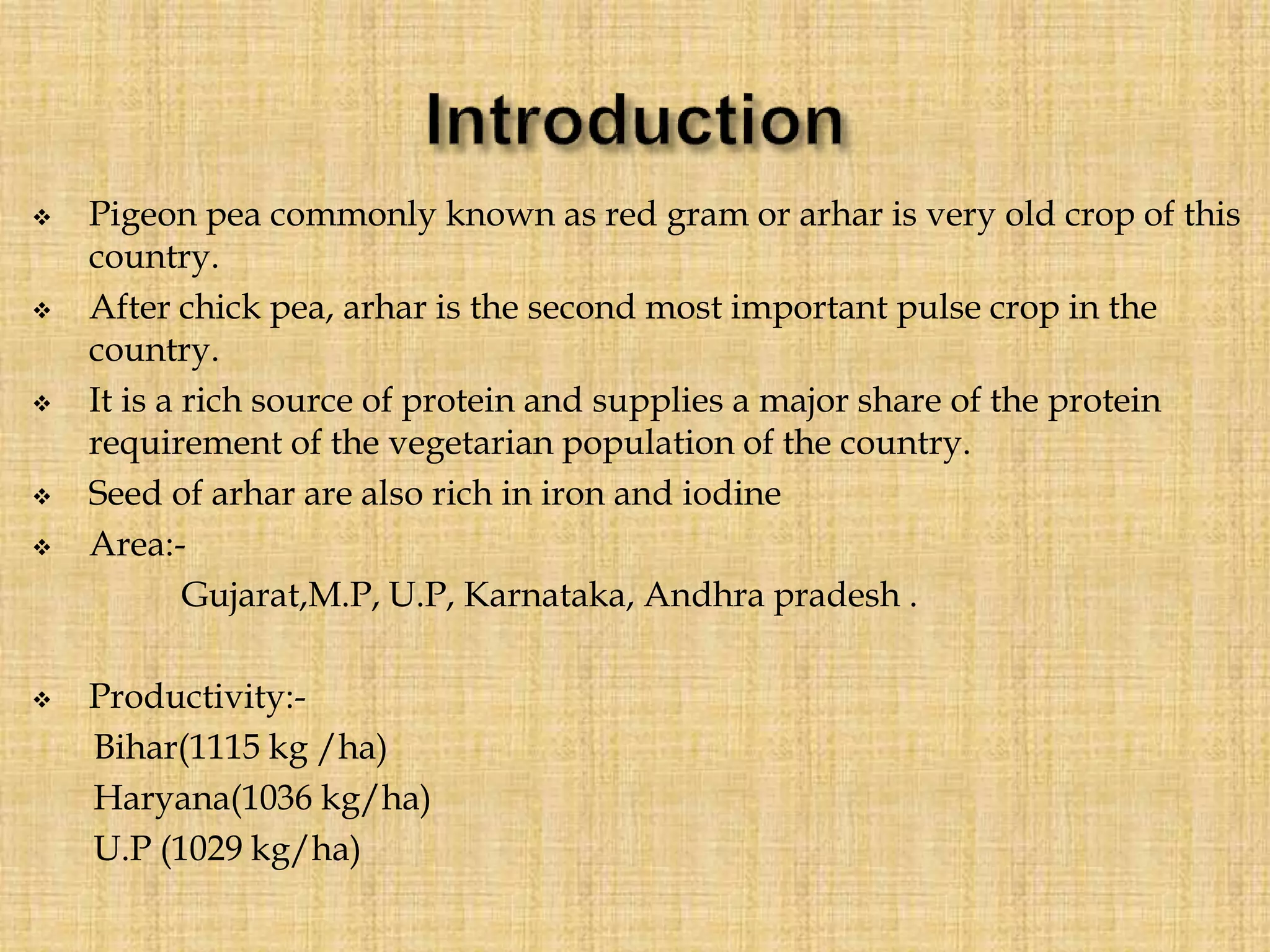 Introduction

❖ Pigeon pea commonly known as red gram or arhar is very old crop of this country.

❖ After chick pea, arhar is the second most important pulse crop in the country.

❖ It is a rich source of protein and supplies a major share of the protein requirement of the vegetarian population of the country.

❖ Seed of arhar are also rich in iron and iodine

❖ Area:-

Gujarat,M.P, U.P, Karnataka, Andhra pradesh .

❖ Productivity:-

Bihar(1115 kg /ha)

Haryana(1036 kg/ha)

U.P (1029 kg/ha)